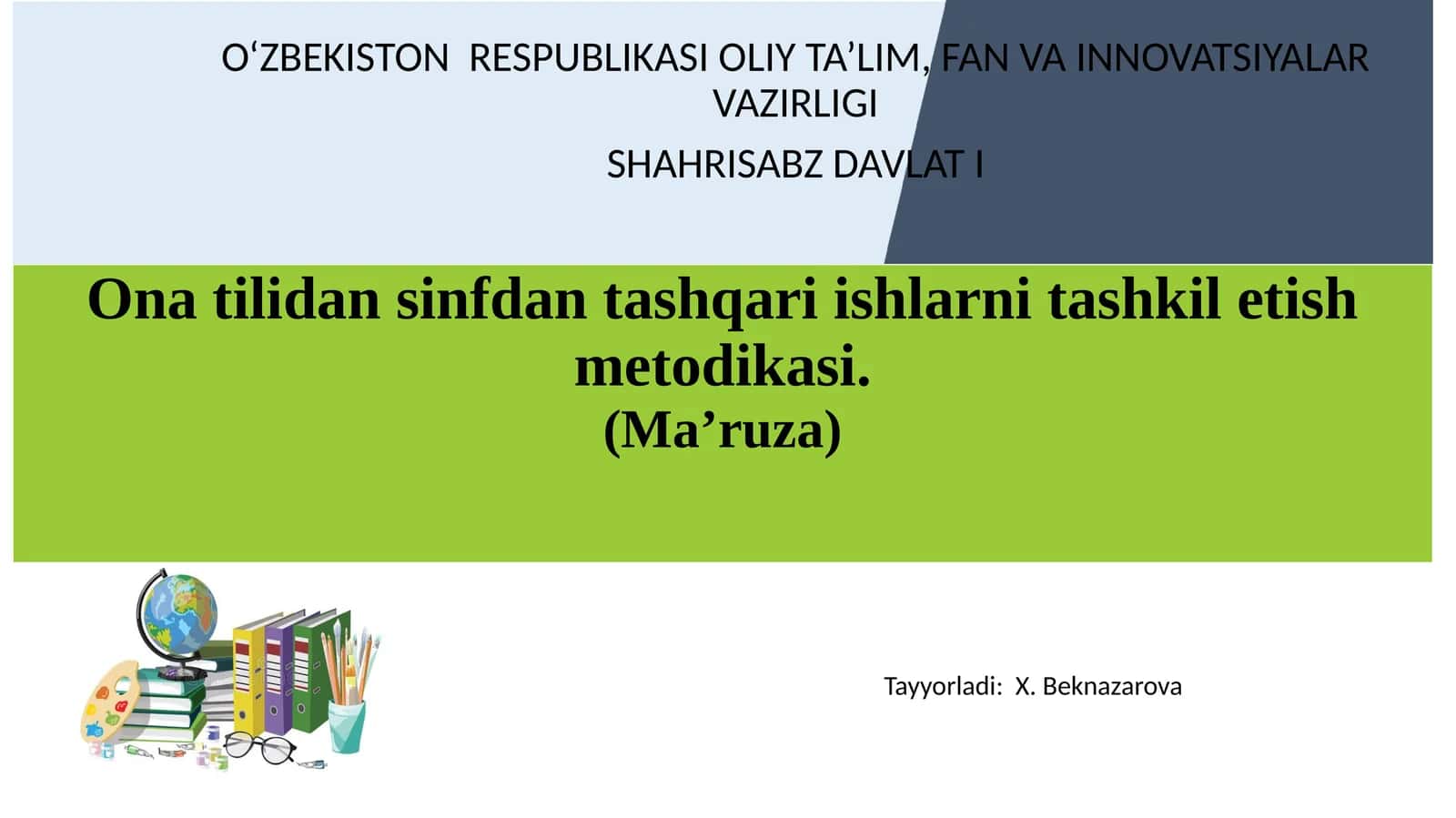 O‘ZBEKISTON RESPUBLIKASI OLIY TA’LIM, FAN VA INNOVATSIYALAR VAZIRLIGI

SHAHRISABZ DAVLAT I

Ona tilidan sinfdan tashqari ishlarni tashkil etish metodikasi.
(Ma’ruza)

Tayyorladi: X. Beknazarova